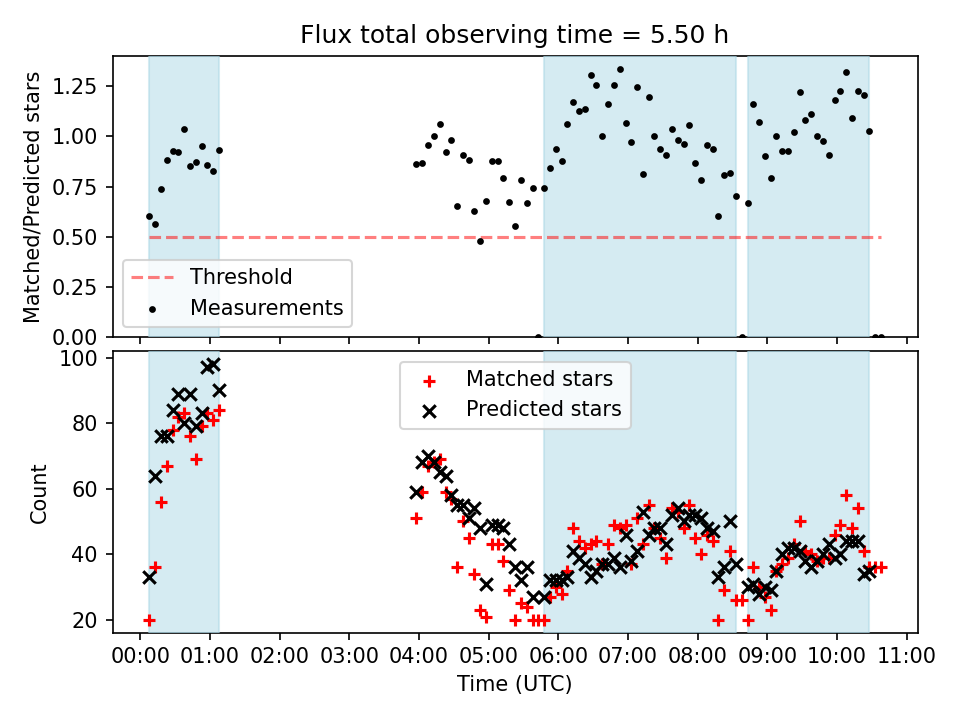 Flux total observing time = 5.50 h

Matched/Predicted stars

1.25
1.00
0.75
0.50
0.25
0.00

Threshold
Measurements

Count

100
80
60
40
20

Matched stars
Predicted stars

00:00 01:00 02:00 03:00 04:00 05:00 06:00 07:00 08:00 09:00 10:00 11:00

Time (UTC)